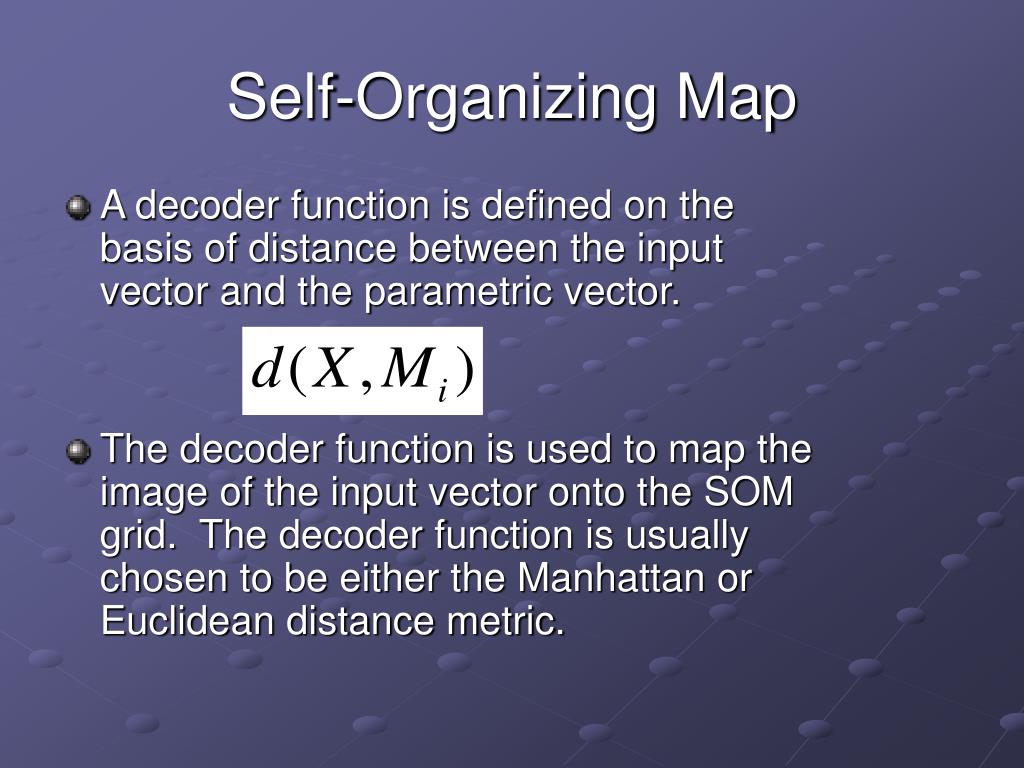 Self-Organizing Map

A decoder function is defined on the basis of distance between the input vector and the parametric vector.

$d(X, M_i)$

The decoder function is used to map the image of the input vector onto the SOM grid. The decoder function is usually chosen to be either the Manhattan or Euclidean distance metric.